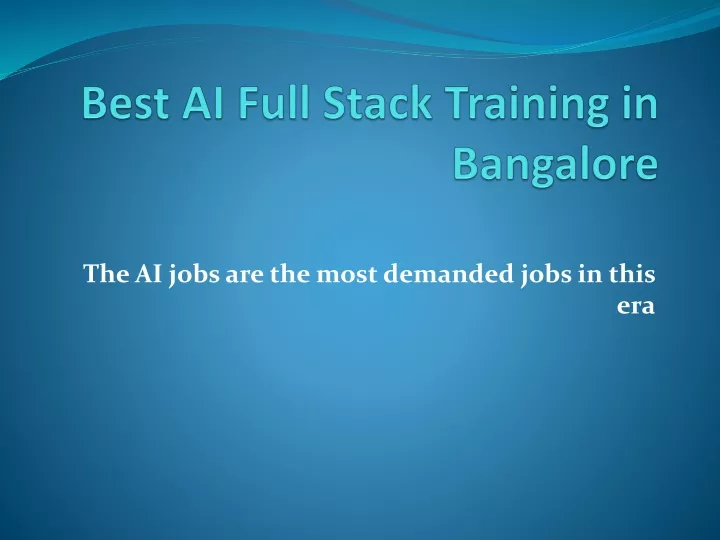 Best AI Full Stack Training in Bangalore

The AI jobs are the most demanded jobs in this era